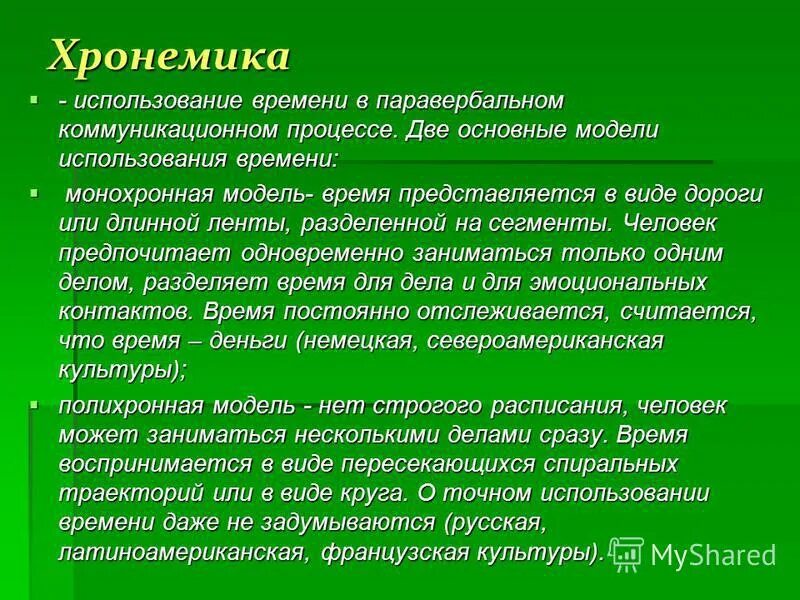 Хронемика

- использование времени в паравербальном коммуникационном процессе. Две основные модели использования времени:

монохронная модель- время представляется в виде дороги или длинной ленты, разделенной на сегменты. Человек предпочитает одновременно заниматься только одним делом, разделяет время для дела и для эмоциональных контактов. Время постоянно отслеживается, считается, что время – деньги (немецкая, североамериканская культуры);

полихронная модель - нет строгого расписания, человек может заниматься несколькими делами сразу. Время воспринимается в виде пересекающихся спиральных траекторий или в виде круга. О точном использовании времени даже не задумываются (русская, латиноамериканская, французская культуры).

MyShared